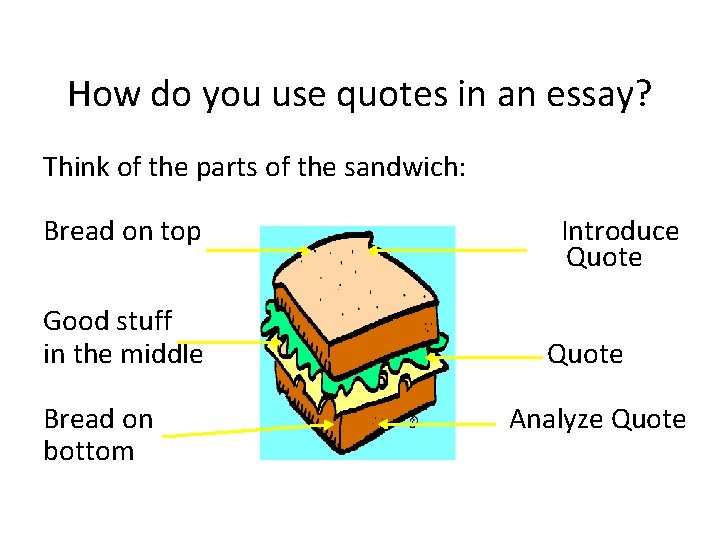 How do you use quotes in an essay?

Think of the parts of the sandwich:

Bread on top

Introduce Quote

Good stuff in the middle

Quote

Bread on bottom

Analyze Quote